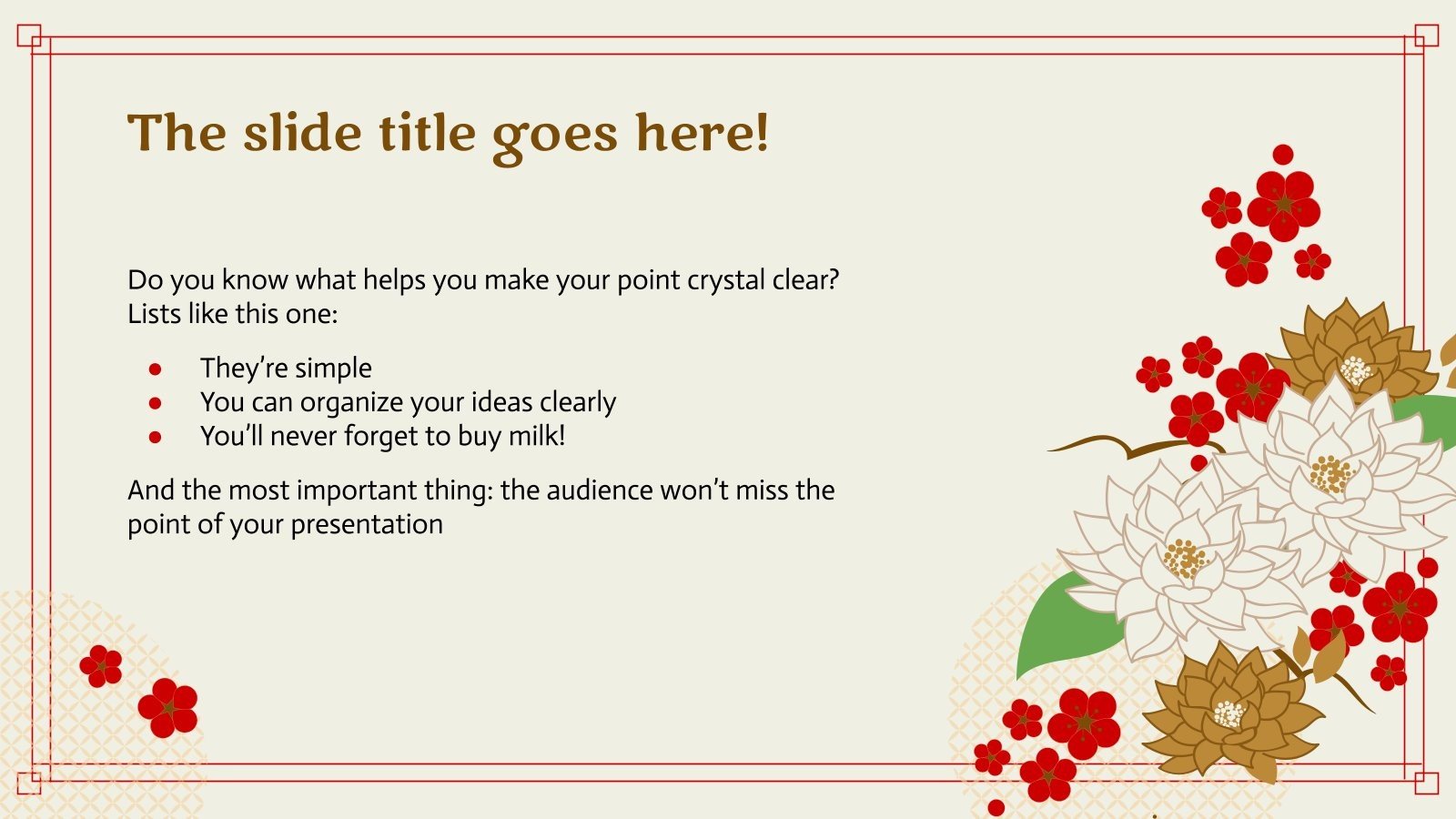 The slide title goes here!

Do you know what helps you make your point crystal clear? Lists like this one:

- They're simple
- You can organize your ideas clearly
- You'll never forget to buy milk!

And the most important thing: the audience won't miss the point of your presentation